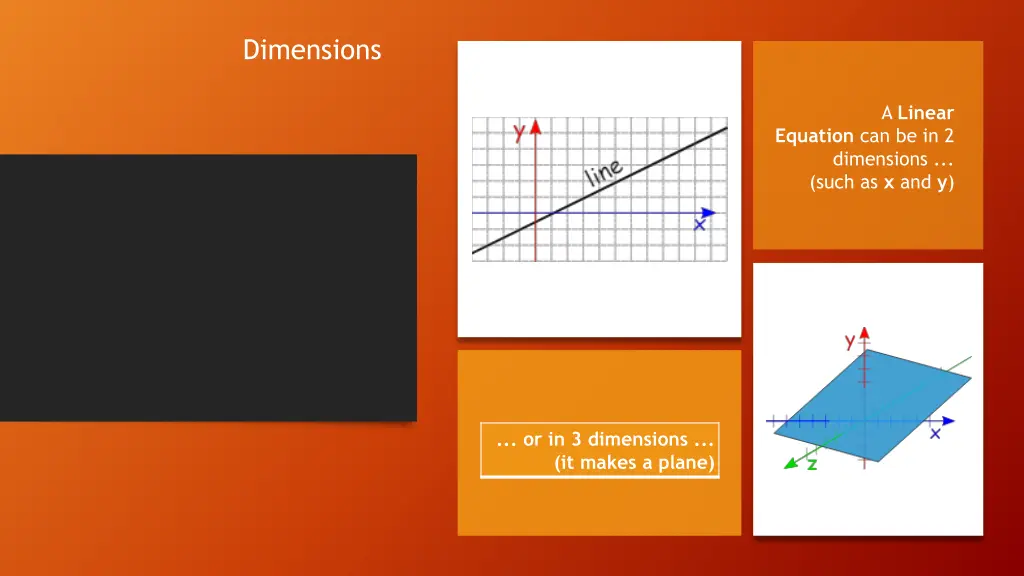 Dimensions

y
line
x

A Linear Equation can be in 2 dimensions ... (such as x and y)

... or in 3 dimensions ... (it makes a plane)

y
x
z